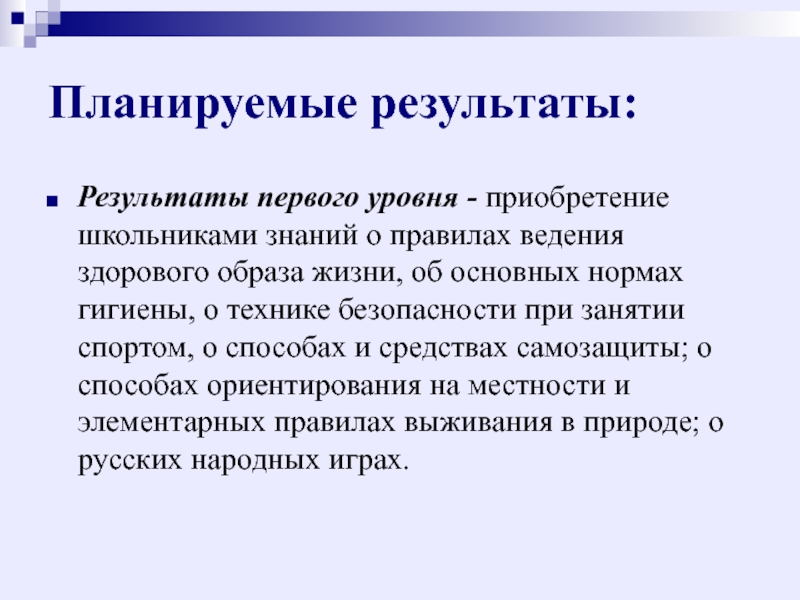 Планируемые результаты:

Результаты первого уровня - приобретение школьниками знаний о правилах ведения здорового образа жизни, об основных нормах гигиены, о технике безопасности при занятии спортом, о способах и средствах самозащиты; о способах ориентирования на местности и элементарных правилах выживания в природе; о русских народных играх.